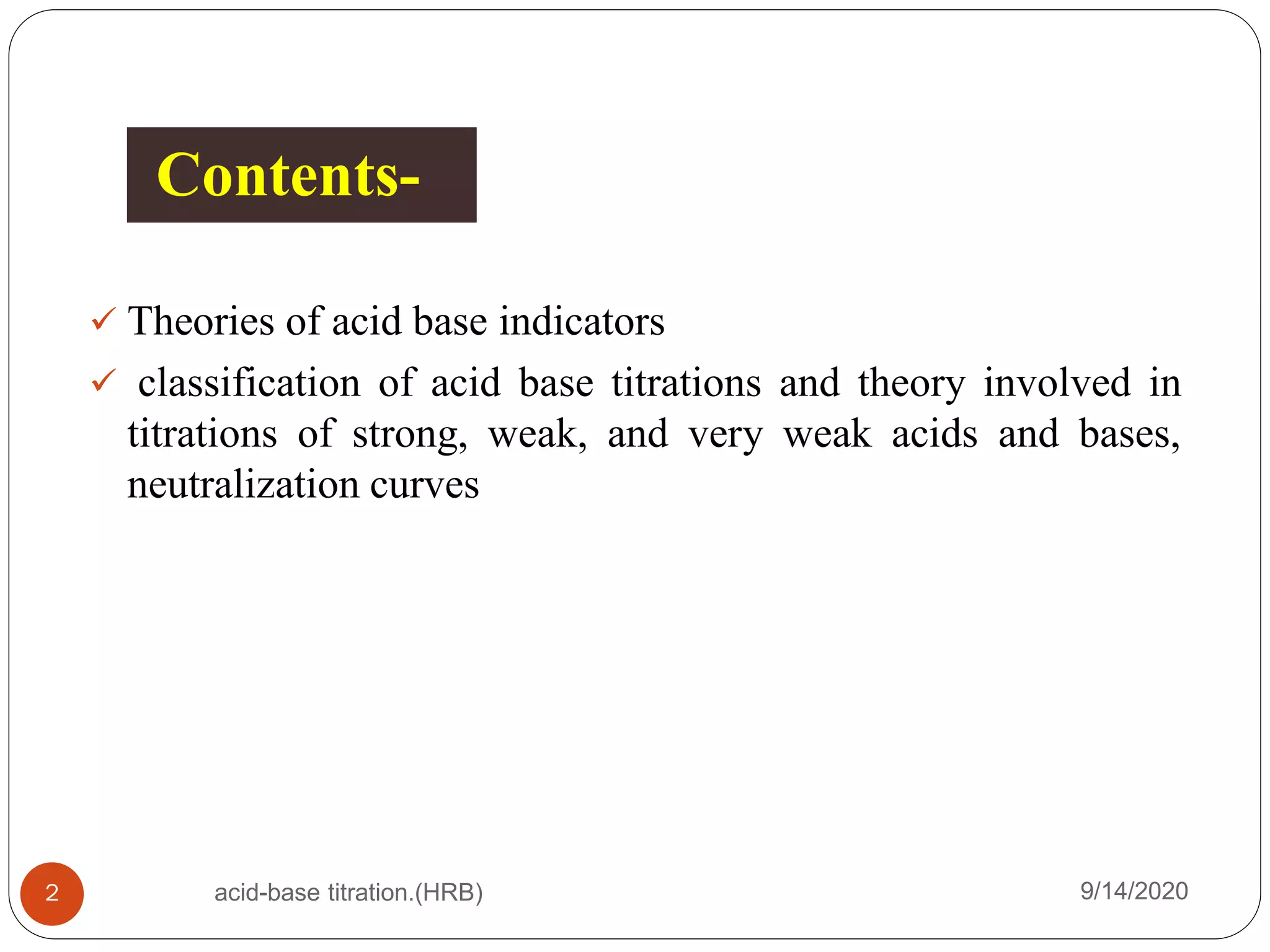 Contents-

✓ Theories of acid base indicators

✓ classification of acid base titrations and theory involved in titrations of strong, weak, and very weak acids and bases, neutralization curves

2

acid-base titration.(HRB)

9/14/2020